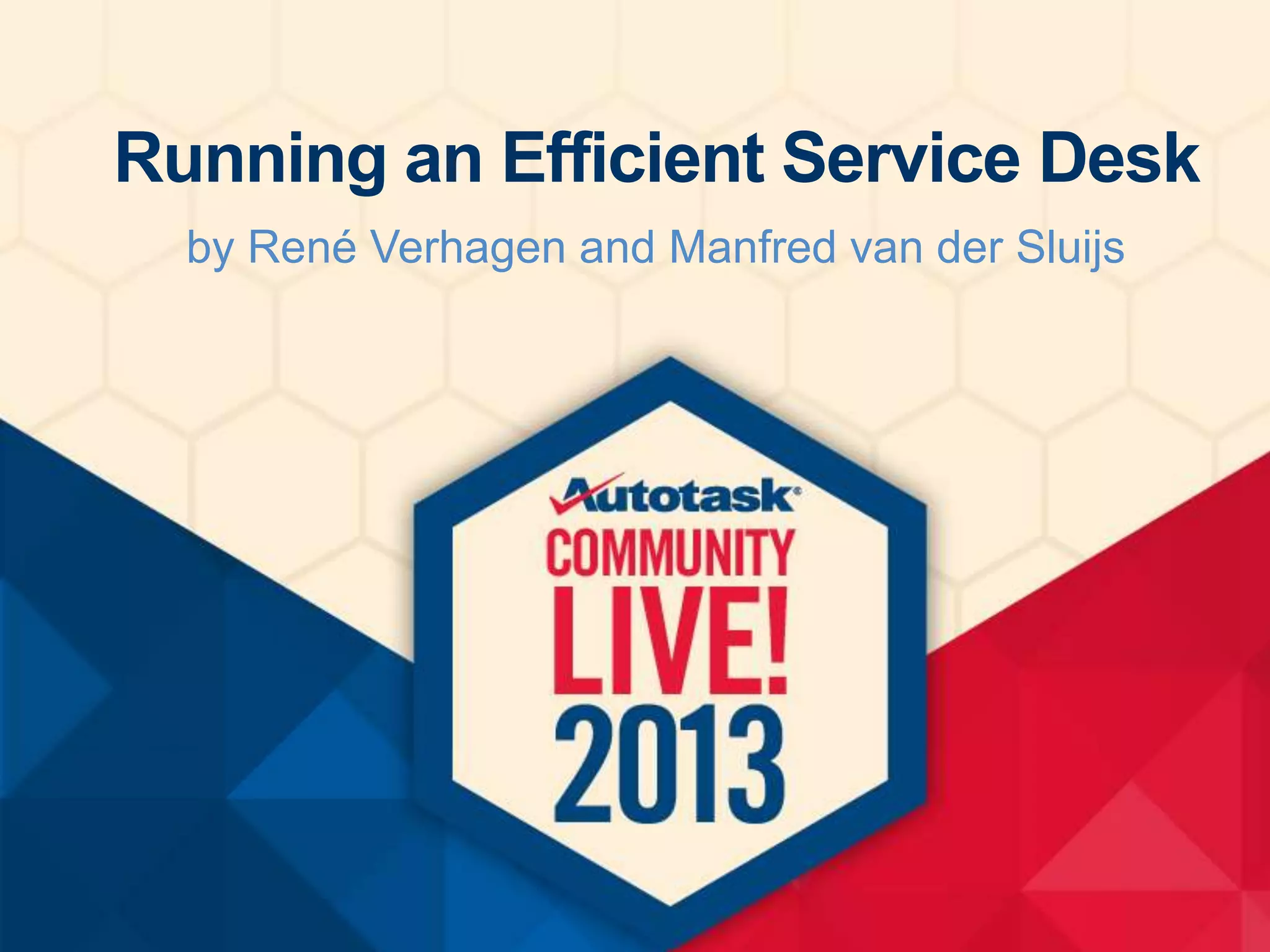 Running an Efficient Service Desk

by René Verhagen and Manfred van der Sluijs

Autotask®
COMMUNITY
LIVE!
2013